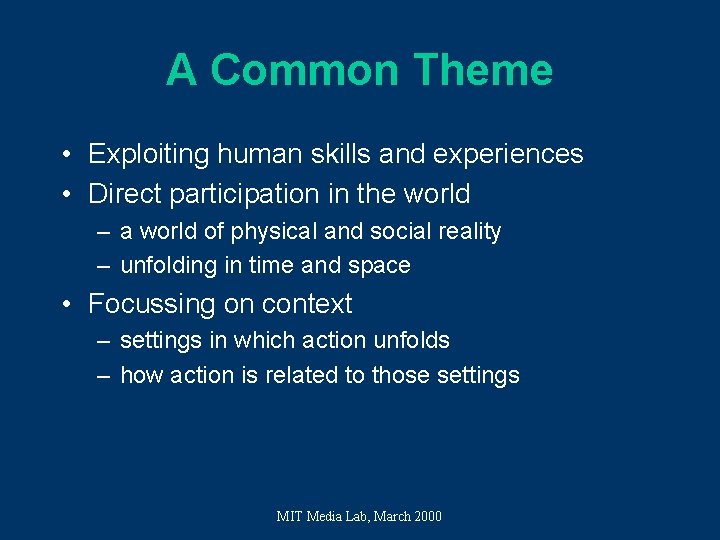 A Common Theme

• Exploiting human skills and experiences
• Direct participation in the world
– a world of physical and social reality
– unfolding in time and space
• Focussing on context
– settings in which action unfolds
– how action is related to those settings

MIT Media Lab, March 2000